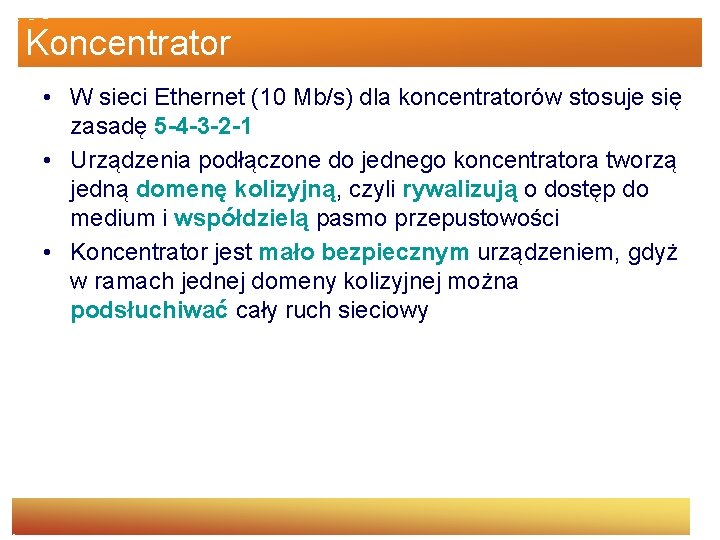 Koncentrator

• W sieci Ethernet (10 Mb/s) dla koncentratorów stosuje się zasadę 5-4-3-2-1

• Urządzenia podłączone do jednego koncentratora tworzą jedną domenę kolizyjną, czyli rywalizują o dostęp do medium i współdzielą pasmo przepustowości

• Koncentrator jest mało bezpiecznym urządzeniem, gdyż w ramach jednej domeny kolizyjnej można podsłuchiwać cały ruch sieciowy